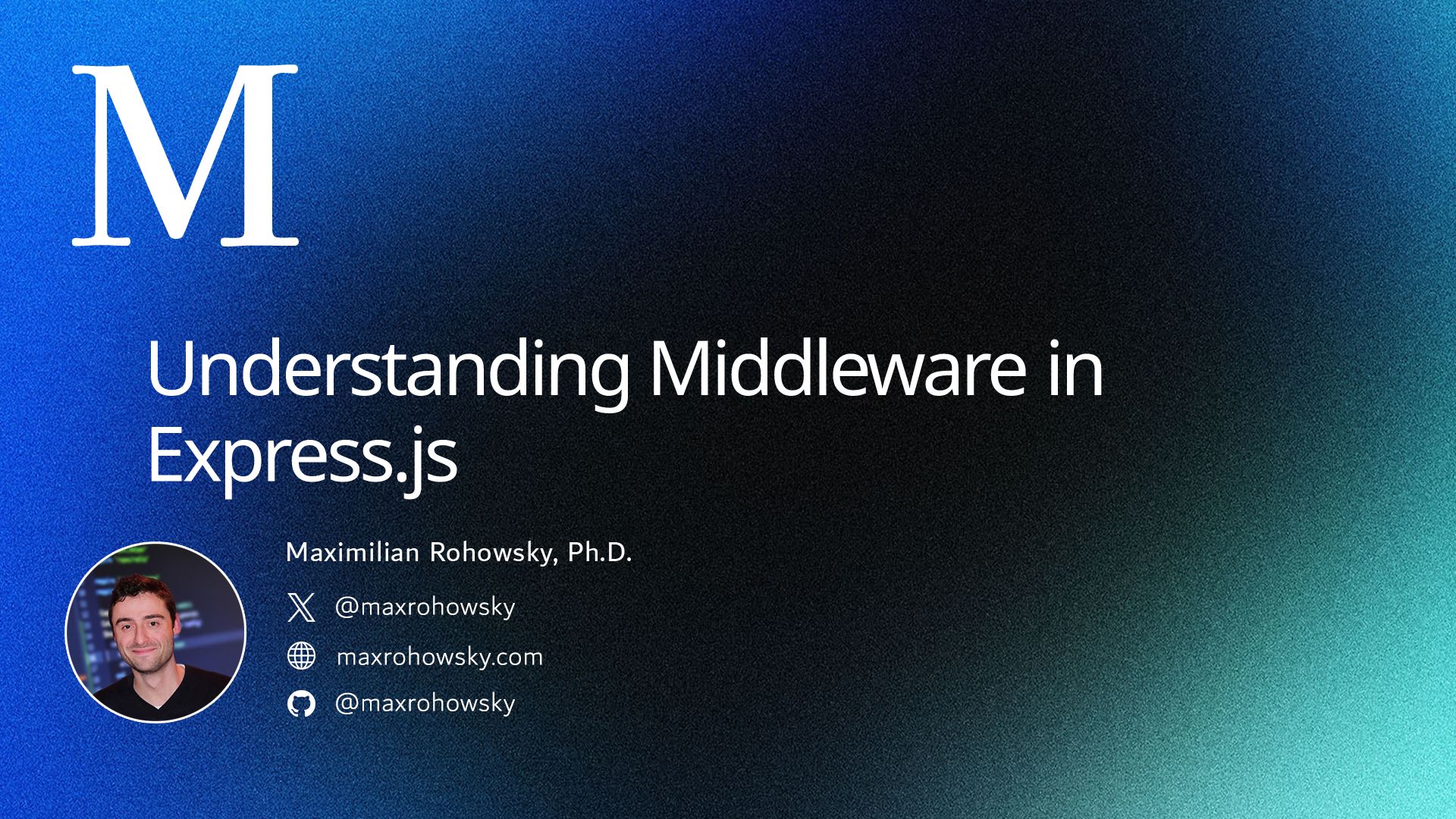 M

Understanding Middleware in Express.js

Maximilian Rohowsky, Ph.D.

@maxrohowsky

maxrohowsky.com

@maxrohowsky